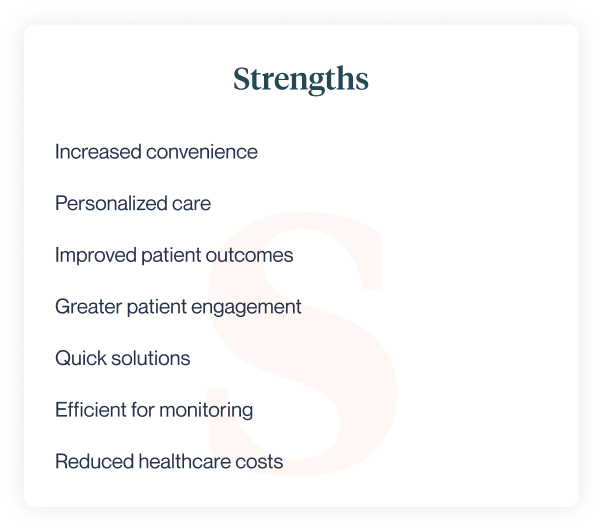 Strengths

Increased convenience

Personalized care

Improved patient outcomes

Greater patient engagement

Quick solutions

Efficient for monitoring

Reduced healthcare costs

S